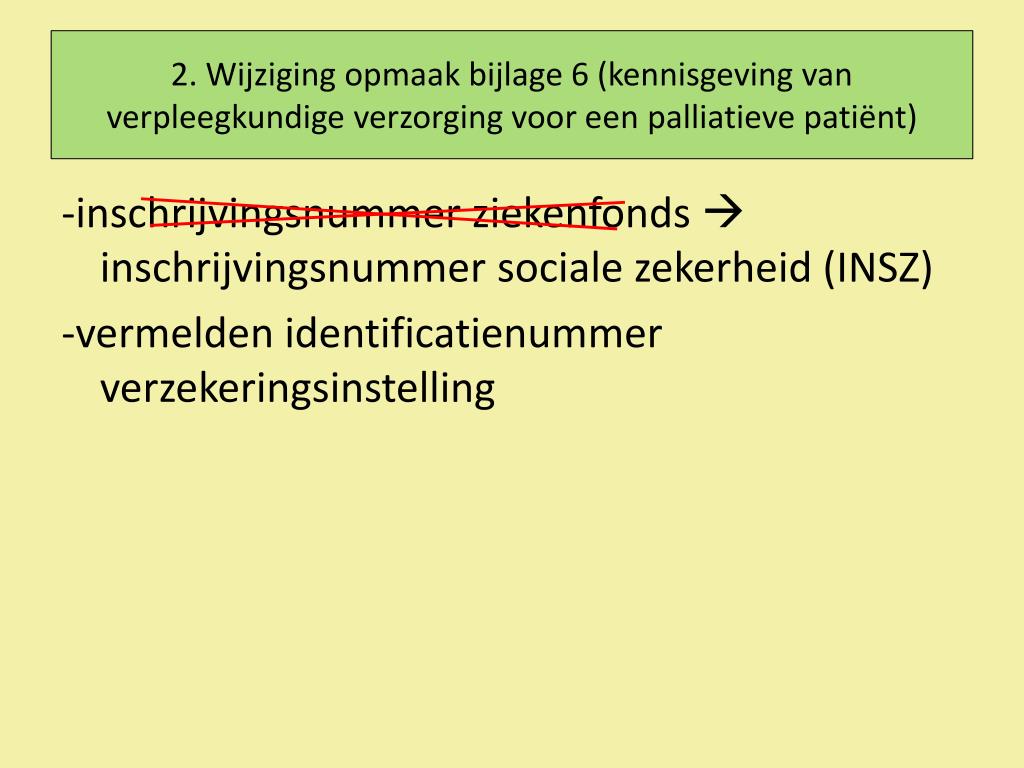 2. Wijziging opmaak bijlage 6 (kennisgeving van verpleegkundige verzorging voor een palliatieve patiënt)

-inschrijvingsnummer ziekenfonds → inschrijvingsnummer sociale zekerheid (INSZ)

-vermelden identificatienummer verzekeringsinstelling